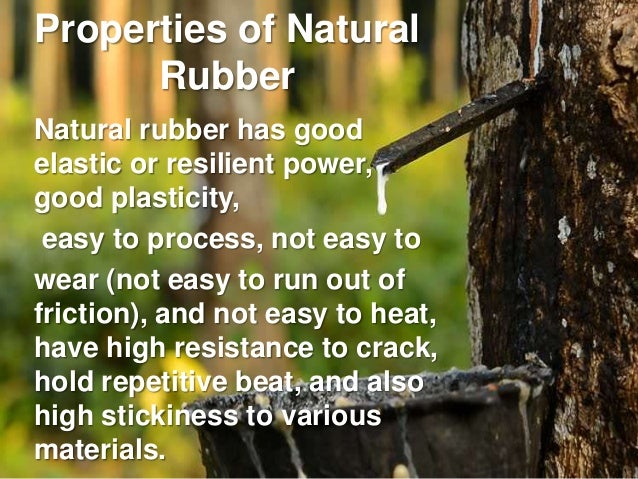 Properties of Natural Rubber

Natural rubber has good elastic or resilient power, good plasticity,

easy to process, not easy to wear (not easy to run out of friction), and not easy to heat, have high resistance to crack, hold repetitive beat, and also high stickiness to various materials.